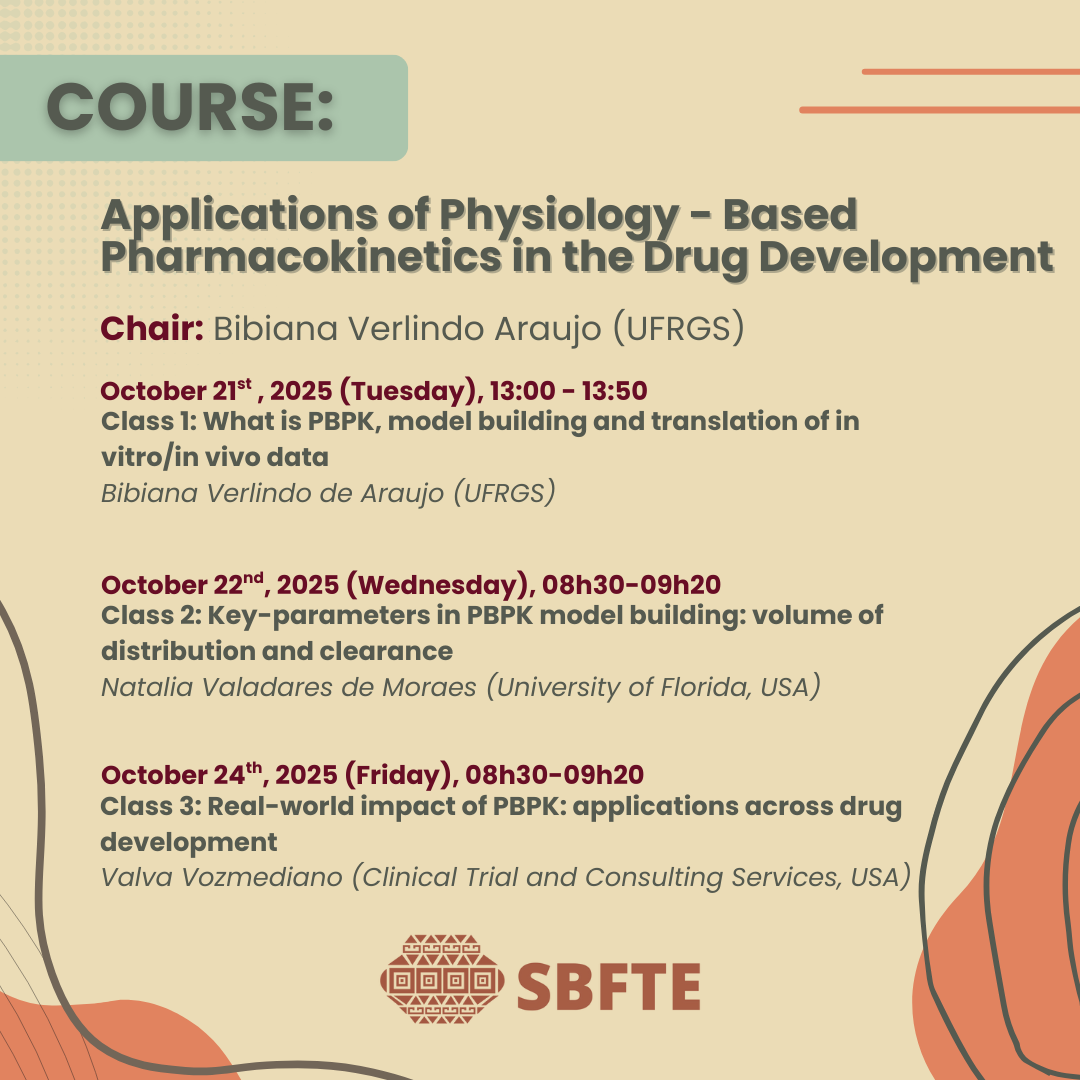 COURSE:

Applications of Physiology - Based Pharmacokinetics in the Drug Development

Chair: Bibiana Verlindo Araujo (UFRGS)

October 21$^{st}$ , 2025 (Tuesday), 13:00 - 13:50
Class 1: What is PBPK, model building and translation of in vitro/in vivo data
Bibiana Verlindo de Araujo (UFRGS)

October 22$^{nd}$, 2025 (Wednesday), 08h30-09h20
Class 2: Key-parameters in PBPK model building: volume of distribution and clearance
Natalia Valadares de Moraes (University of Florida, USA)

October 24$^{th}$, 2025 (Friday), 08h30-09h20
Class 3: Real-world impact of PBPK: applications across drug development
Valva Vozmediano (Clinical Trial and Consulting Services, USA)

SBFTE